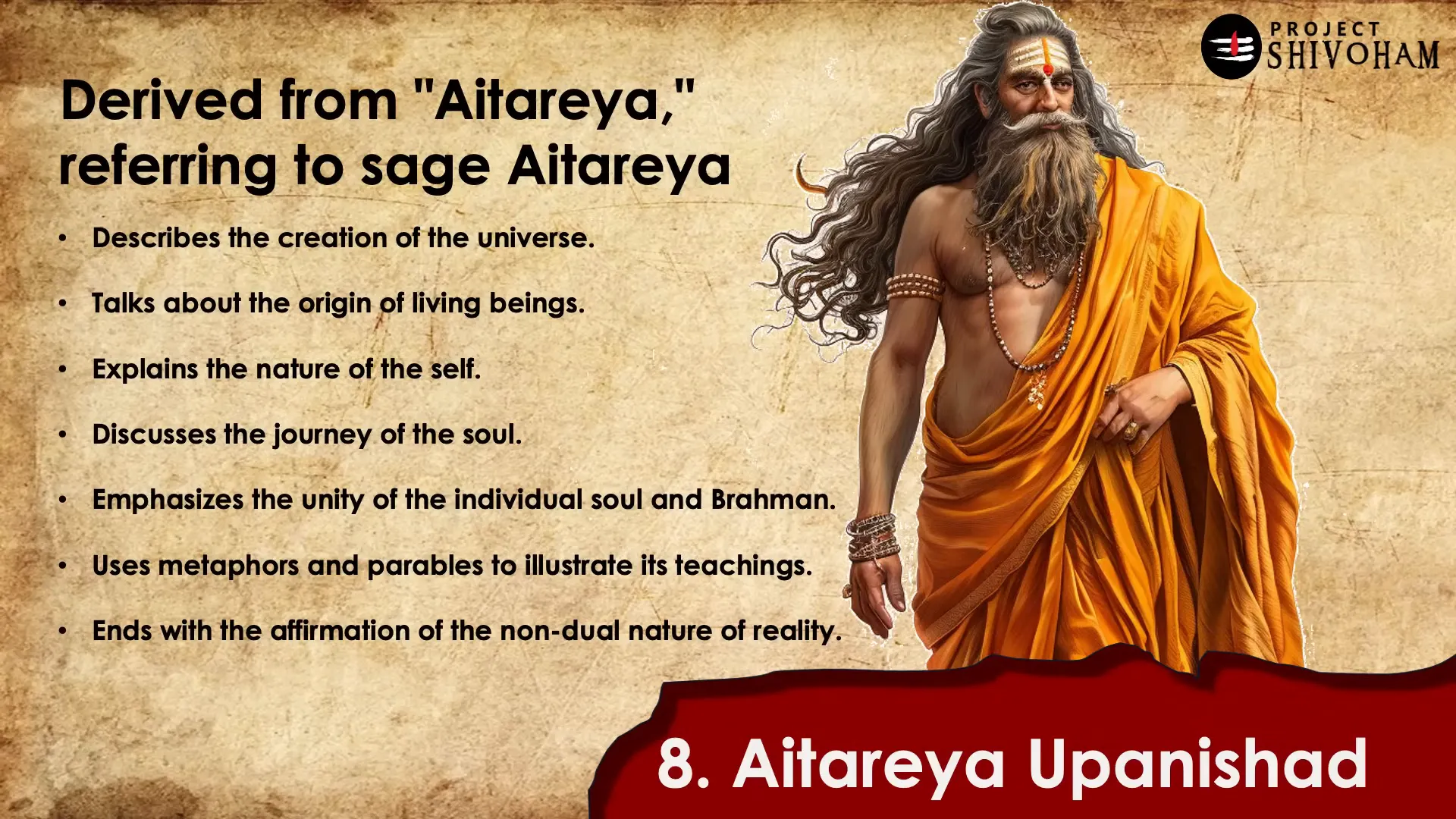 PROJECT SHIVOHAM

Derived from "Aitareya," referring to sage Aitareya

• Describes the creation of the universe.

• Talks about the origin of living beings.

• Explains the nature of the self.

• Discusses the journey of the soul.

• Emphasizes the unity of the individual soul and Brahman.

• Uses metaphors and parables to illustrate its teachings.

• Ends with the affirmation of the non-dual nature of reality.

8. Aitareya Upanishad